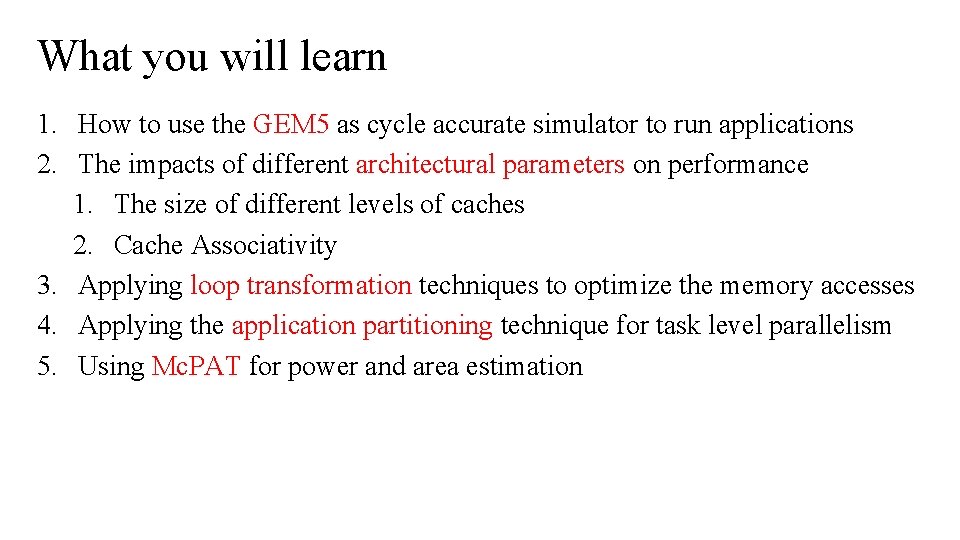 What you will learn

1. How to use the GEM5 as cycle accurate simulator to run applications
2. The impacts of different architectural parameters on performance
    1. The size of different levels of caches
    2. Cache Associativity
3. Applying loop transformation techniques to optimize the memory accesses
4. Applying the application partitioning technique for task level parallelism
5. Using McPAT for power and area estimation